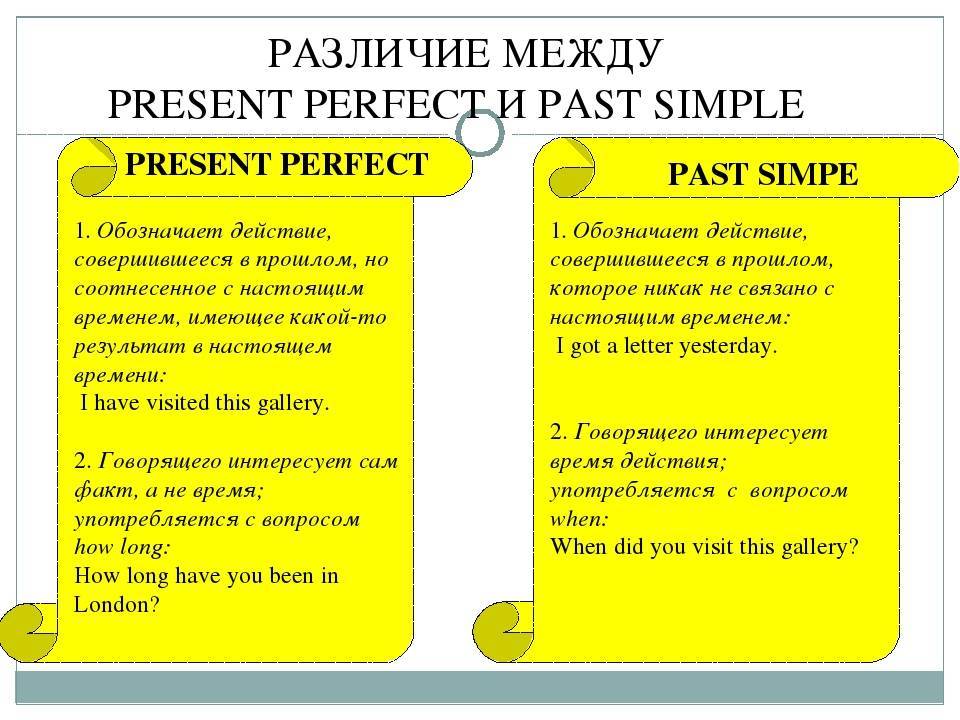 РАЗЛИЧИЕ МЕЖДУ
PRESENT PERFECT И PAST SIMPLE

PRESENT PERFECT

1. Обозначает действие, совершившееся в прошлом, но соотнесенное с настоящим временем, имеющее какой-то результат в настоящем времени:
I have visited this gallery.

2. Говорящего интересует сам факт, а не время; употребляется с вопросом how long:
How long have you been in London?

PAST SIMPE

1. Обозначает действие, совершившееся в прошлом, которое никак не связано с настоящим временем:
I got a letter yesterday.

2. Говорящего интересует время действия; употребляется с вопросом when:
When did you visit this gallery?